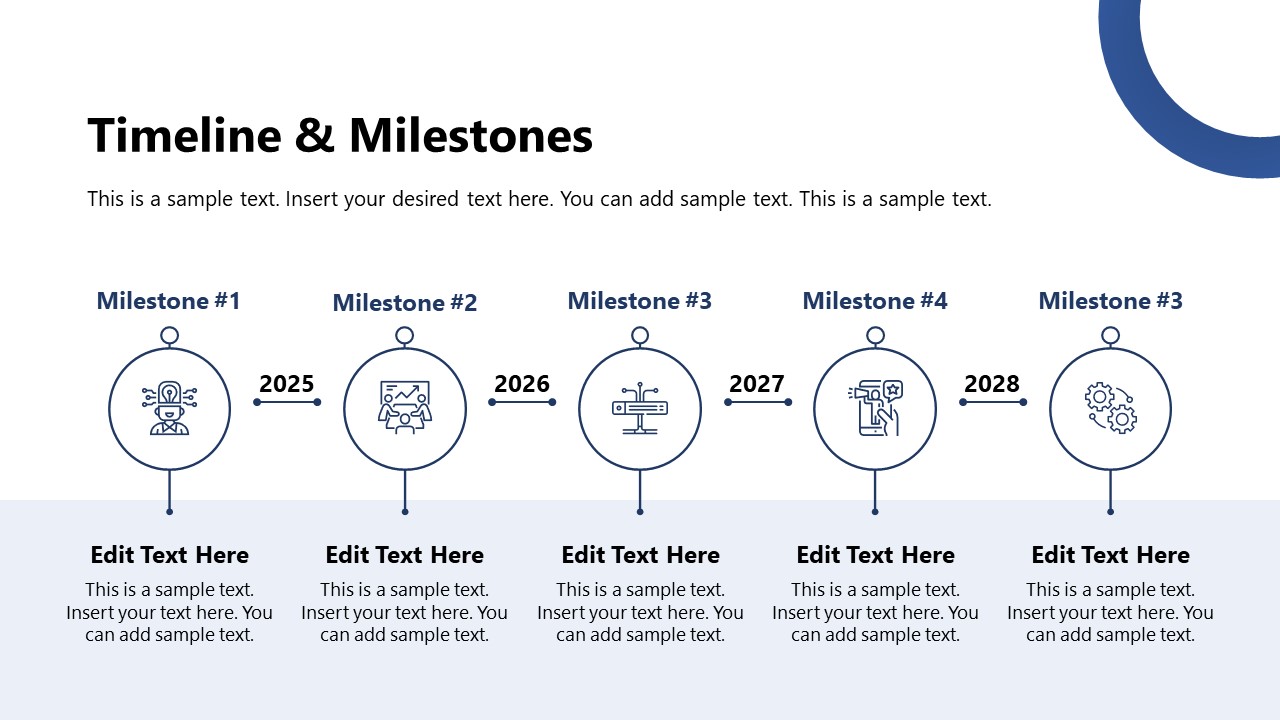 Timeline & Milestones

This is a sample text. Insert your desired text here. You can add sample text. This is a sample text.

Milestone #1

2025

Milestone #2

2026

Milestone #3

2027

Milestone #4

2028

Milestone #3

Edit Text Here

This is a sample text. Insert your text here. You can add sample text.

Edit Text Here

This is a sample text. Insert your text here. You can add sample text.

Edit Text Here

This is a sample text. Insert your text here. You can add sample text.

Edit Text Here

This is a sample text. Insert your text here. You can add sample text.

Edit Text Here

This is a sample text. Insert your text here. You can add sample text.